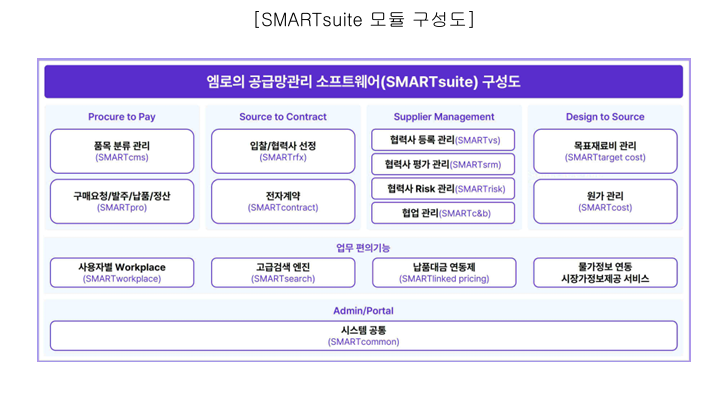 [SMARTsuite 모듈 구성도]

엠로의 공급망관리 소프트웨어(SMARTsuite) 구성도

Procure to Pay

품목 분류 관리
(SMARTcms)

구매요청/발주/납품/정산
(SMARTpro)

Source to Contract

입찰/협력사 선정
(SMARTrfx)

전자계약
(SMARTcontract)

Supplier Management

협력사 등록 관리(SMARTvs)

협력사 평가 관리(SMARTsrm)

협력사 Risk 관리(SMARTrisk)

협업 관리(SMARTc&b)

Design to Source

목표재료비 관리
(SMARTtarget cost)

원가 관리
(SMARTcost)

업무 편의기능

사용자별 Workplace
(SMARTworkplace)

고급검색 엔진
(SMARTsearch)

납품대금 연동제
(SMARTlinked pricing)

물가정보 연동
시장가정보제공 서비스

Admin/Portal

시스템 공통
(SMARTcommon)